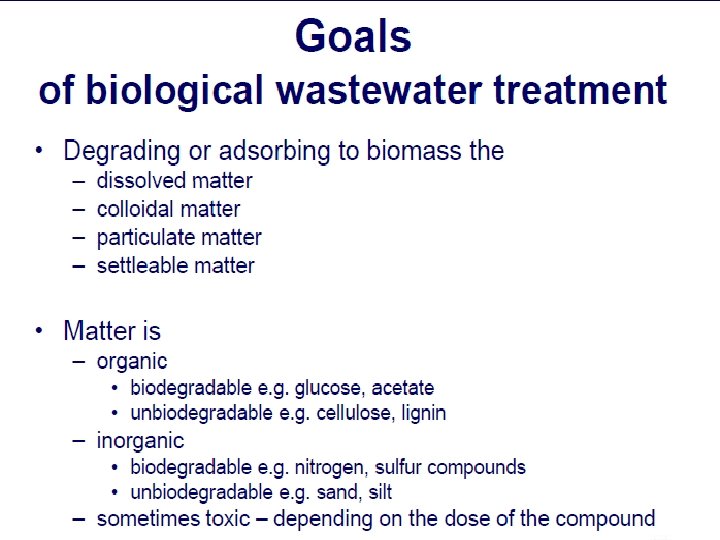 Goals
of biological wastewater treatment

• Degrading or adsorbing to biomass the
  – dissolved matter
  – colloidal matter
  – particulate matter
  – settleable matter

• Matter is
  – organic
    • biodegradable e.g. glucose, acetate
    • unbiodegradable e.g. cellulose, lignin
  – inorganic
    • biodegradable e.g. nitrogen, sulfur compounds
    • unbiodegradable e.g. sand, silt
  – sometimes toxic – depending on the dose of the compound